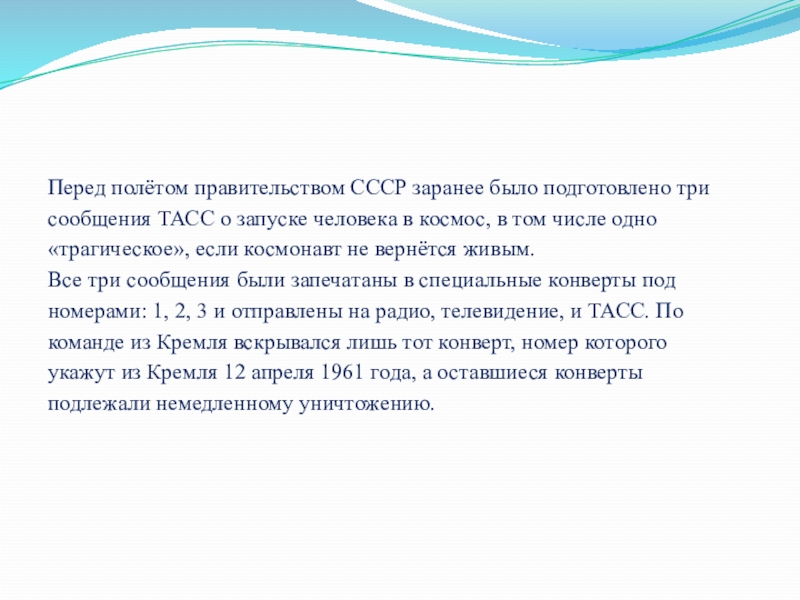 Перед полётом правительством СССР заранее было подготовлено три сообщения ТАСС о запуске человека в космос, в том числе одно «трагическое», если космонавт не вернётся живым.
Все три сообщения были запечатаны в специальные конверты под номерами: 1, 2, 3 и отправлены на радио, телевидение, и ТАСС. По команде из Кремля вскрывался лишь тот конверт, номер которого укажут из Кремля 12 апреля 1961 года, а оставшиеся конверты подлежали немедленному уничтожению.